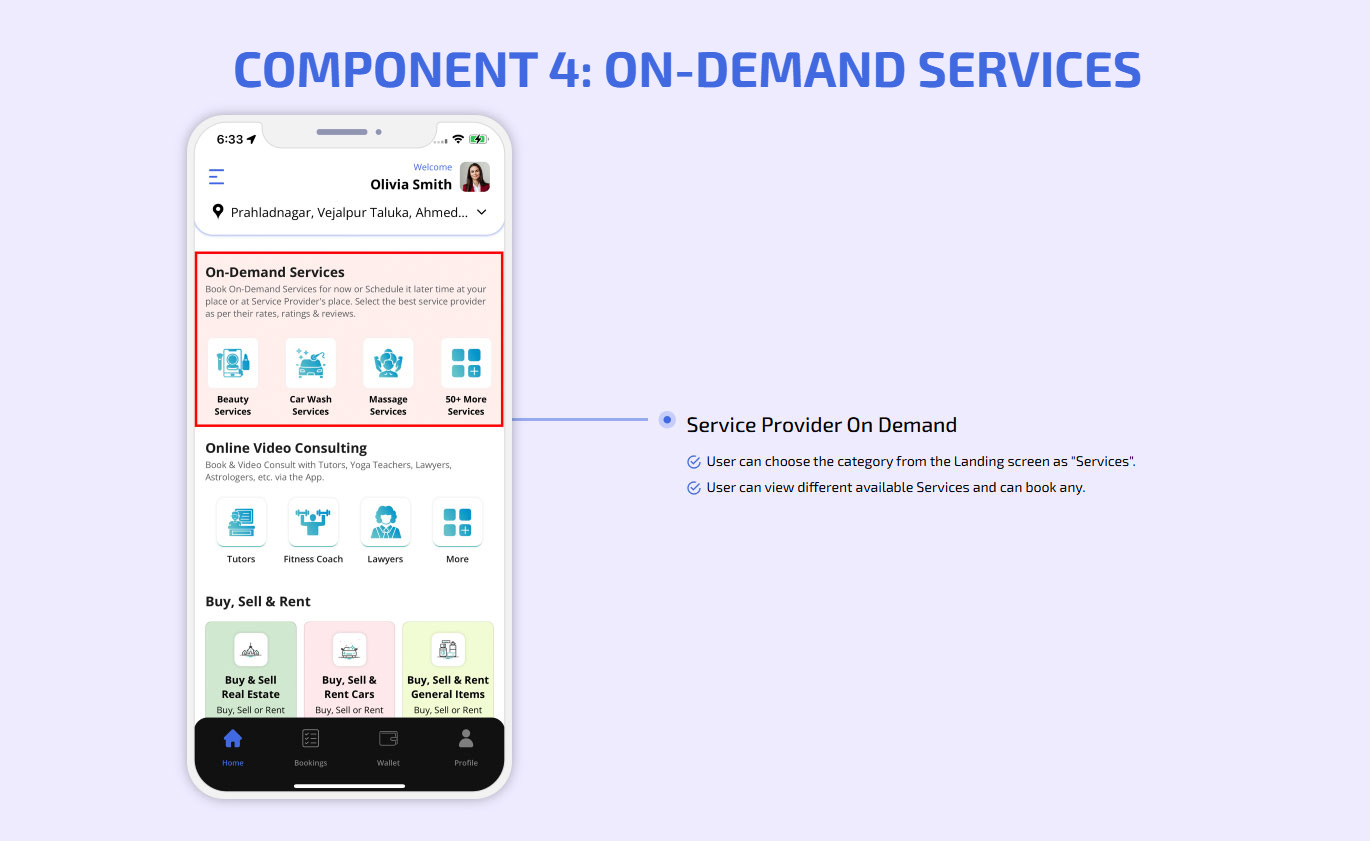 COMPONENT 4: ON-DEMAND SERVICES

6:33

Welcome
Olivia Smith

Prahladnagar, Vejalpur Taluka, Ahmed...

On-Demand Services
Book On-Demand Services for now or Schedule it later time at your place or at Service Provider's place. Select the best service provider as per their rates, ratings & reviews.

Beauty Services
Car Wash Services
Massage Services
50+ More Services

Online Video Consulting
Book & Video Consult with Tutors, Yoga Teachers, Lawyers, Astrologers, etc. via the App.

Tutors
Fitness Coach
Lawyers
More

Buy, Sell & Rent

Buy & Sell Real Estate
Buy, Sell or Rent

Buy, Sell & Rent Cars
Buy, Sell or Rent

Buy, Sell & Rent General Items
Buy, Sell or Rent

Home
Bookings
Wallet
Profile

Service Provider On Demand

User can choose the category from the Landing screen as "Services".

User can view different available Services and can book any.